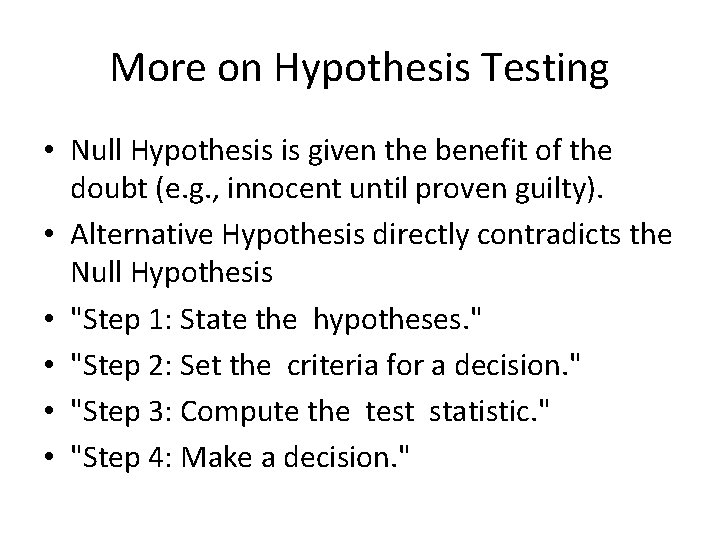 More on Hypothesis Testing

• Null Hypothesis is given the benefit of the doubt (e.g., innocent until proven guilty).
• Alternative Hypothesis directly contradicts the Null Hypothesis
• "Step 1: State the hypotheses."
• "Step 2: Set the criteria for a decision."
• "Step 3: Compute the test statistic."
• "Step 4: Make a decision."